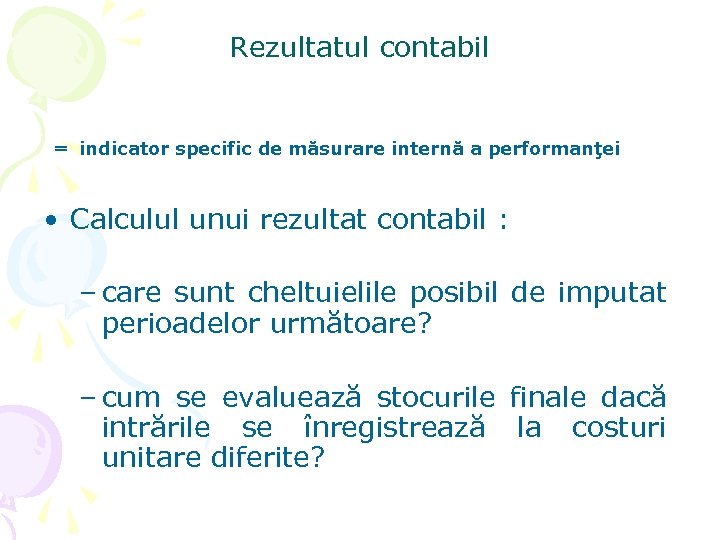 Rezultatul contabil

= indicator specific de măsurare internă a performanţei

• Calculul unui rezultat contabil :

– care sunt cheltuielile posibil de imputat perioadelor următoare?

– cum se evaluează stocurile finale dacă intrările se înregistrează la costuri unitare diferite?